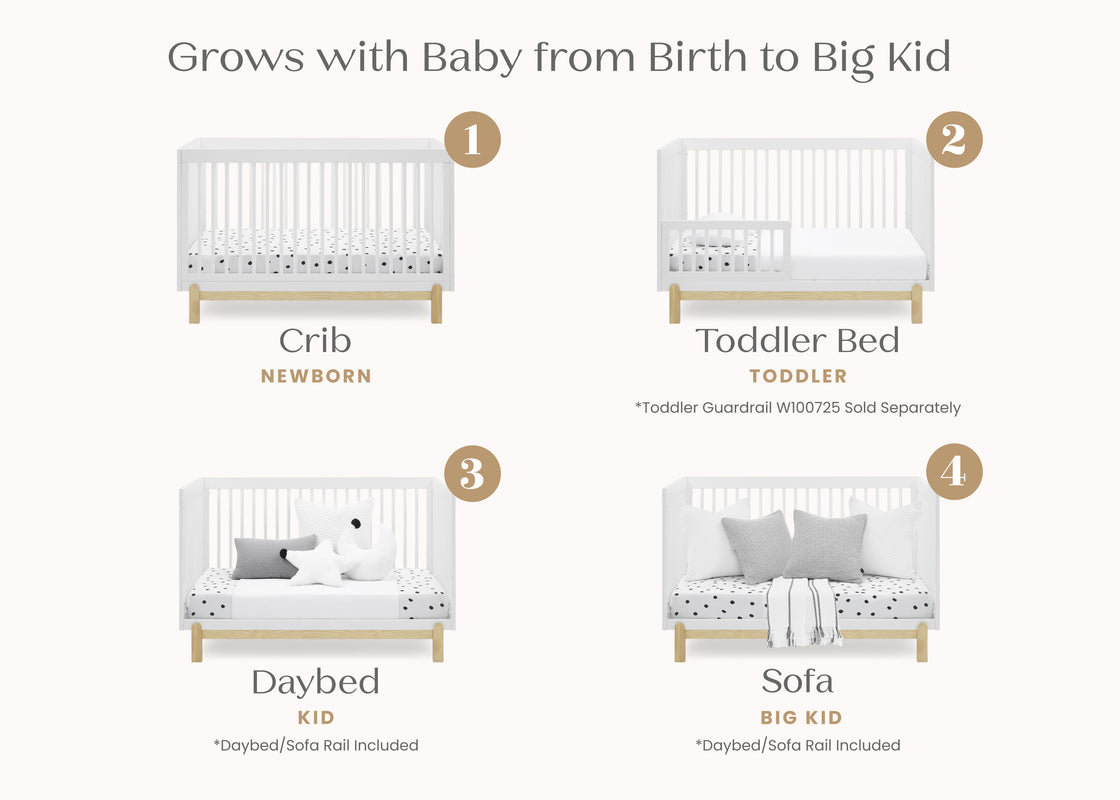 Grows with Baby from Birth to Big Kid

1

Crib
NEWBORN

2

Toddler Bed
TODDLER
*Toddler Guardrail W100725 Sold Separately

3

Daybed
KID
*Daybed/Sofa Rail Included

4

Sofa
BIG KID
*Daybed/Sofa Rail Included